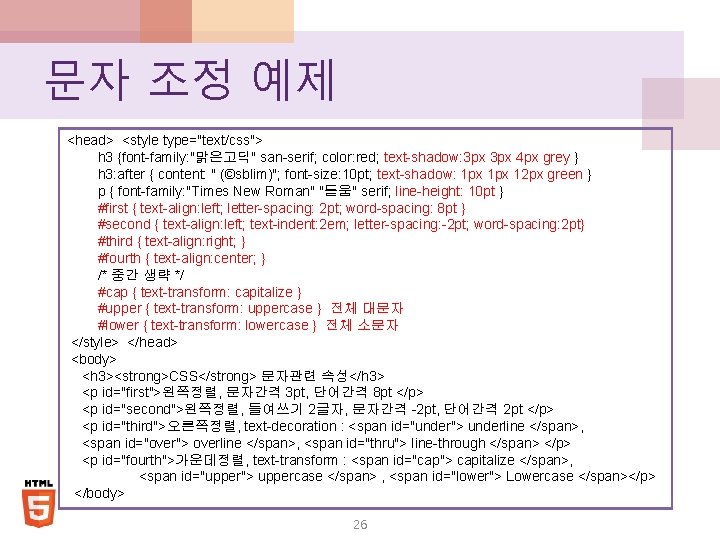 문자 조정 예제

<head> <style type="text/css">
h3 {font-family:"맑은고딕" san-serif; color:red; text-shadow:3px 3px 4px grey }
h3:after { content: " (©sblim)"; font-size:10pt; text-shadow: 1px 1px 12px green }
p { font-family:"Times New Roman" "돋움" serif; line-height: 10pt }
#first { text-align:left; letter-spacing: 2pt; word-spacing: 8pt }
#second { text-align:left; text-indent:2em; letter-spacing:-2pt; word-spacing:2pt}
#third { text-align:right; }
#fourth { text-align:center; }
/* 중간 생략 */
#cap { text-transform: capitalize }
#upper { text-transform: uppercase } 전체 대문자
#lower { text-transform: lowercase } 전체 소문자
</style> </head>
<body>
<h3><strong>CSS</strong> 문자관련 속성</h3>
<p id="first">왼쪽정렬, 문자간격 3pt, 단어간격 8pt </p>
<p id="second">왼쪽정렬, 들여쓰기 2글자, 문자간격 -2pt, 단어간격 2pt </p>
<p id="third">오른쪽정렬, text-decoration : <span id="under"> underline </span>,
<span id="over"> overline </span>, <span id="thru"> line-through </span> </p>
<p id="fourth">가운데정렬, text-transform : <span id="cap"> capitalize </span>,
<span id="upper"> uppercase </span> , <span id="lower"> Lowercase </span></p>
</body>

HTML
5

26